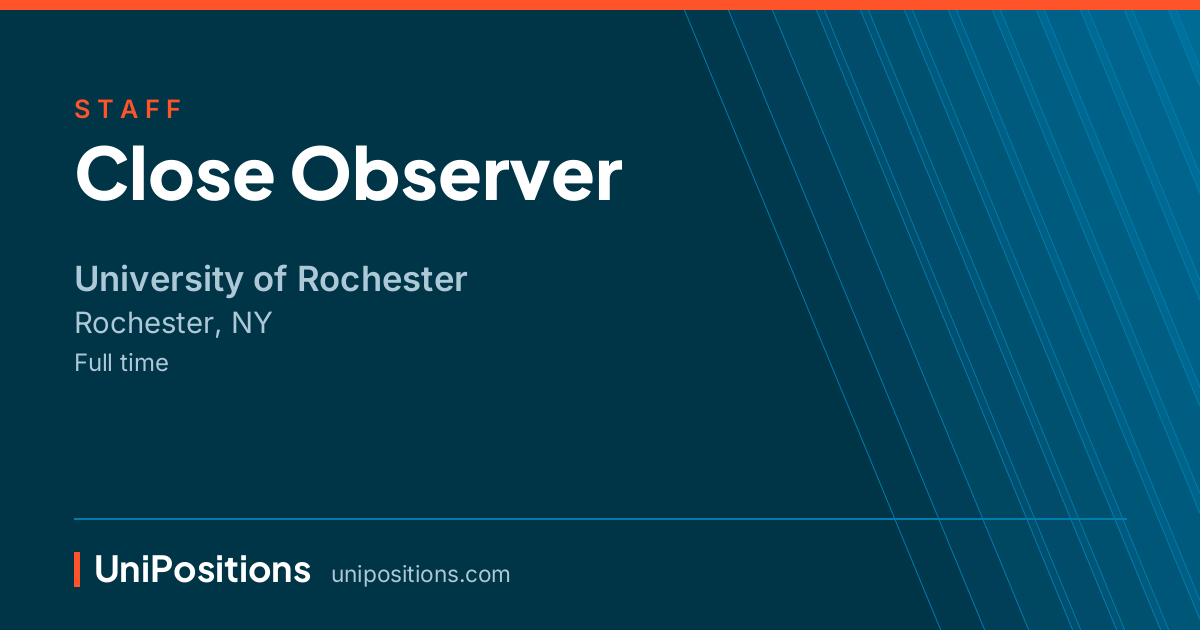 STAFF

Close Observer

University of Rochester
Rochester, NY
Full time

UniPositions unipositions.com